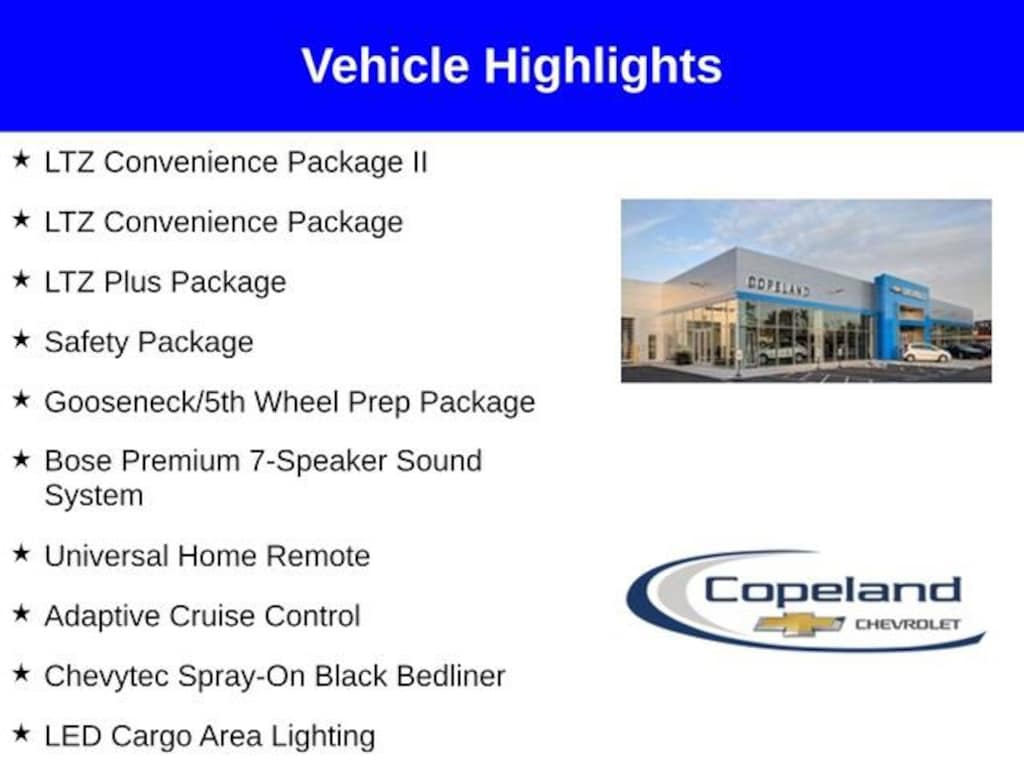 Vehicle Highlights

★ LTZ Convenience Package II

★ LTZ Convenience Package

★ LTZ Plus Package

★ Safety Package

★ Gooseneck/5th Wheel Prep Package

★ Bose Premium 7-Speaker Sound System

★ Universal Home Remote

★ Adaptive Cruise Control

★ Chevytec Spray-On Black Bedliner

★ LED Cargo Area Lighting

COPELAND

Copeland
CHEVROLET